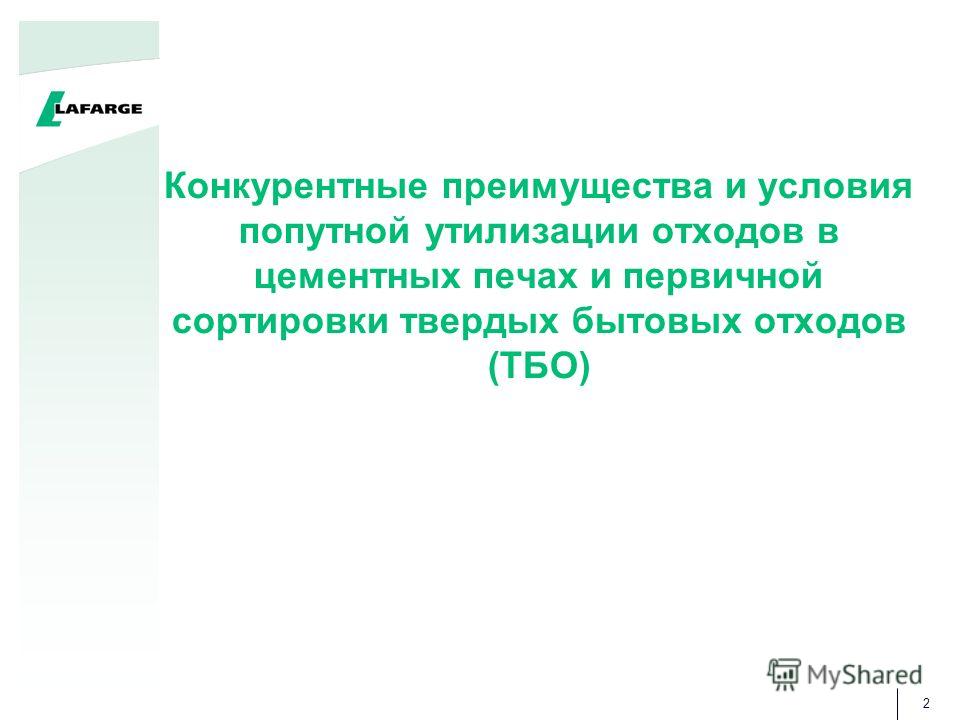 LAFARGE

Конкурентные преимущества и условия попутной утилизации отходов в цементных печах и первичной сортировки твердых бытовых отходов (ТБО)

MyShared

2